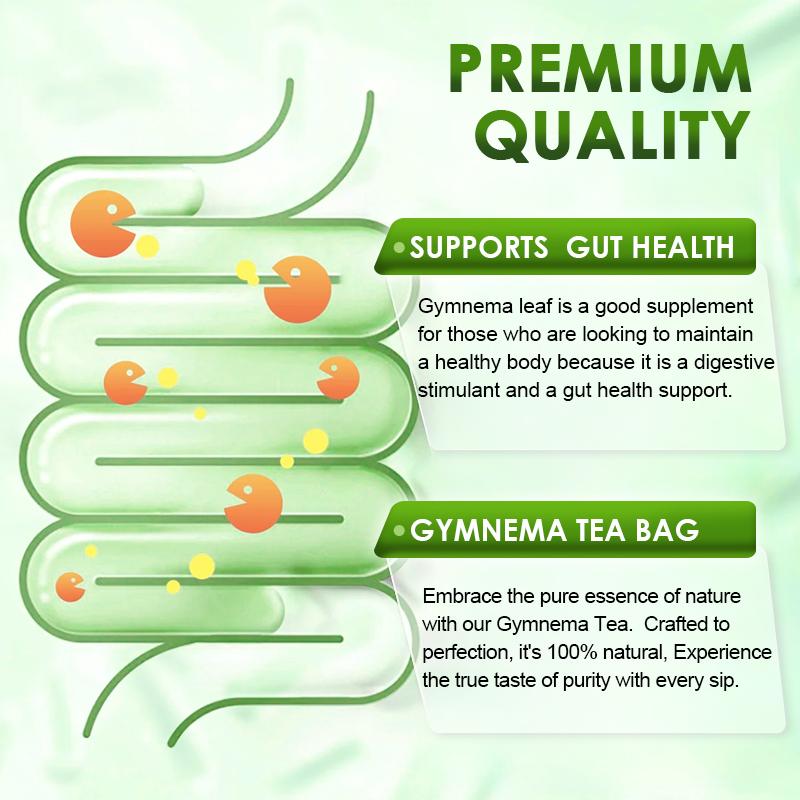 PREMIUM QUALITY

SUPPORTS GUT HEALTH

Gymnema leaf is a good supplement for those who are looking to maintain a healthy body because it is a digestive stimulant and a gut health support.

GYMNEMA TEA BAG

Embrace the pure essence of nature with our Gymnema Tea. Crafted to perfection, it's 100% natural, Experience the true taste of purity with every sip.